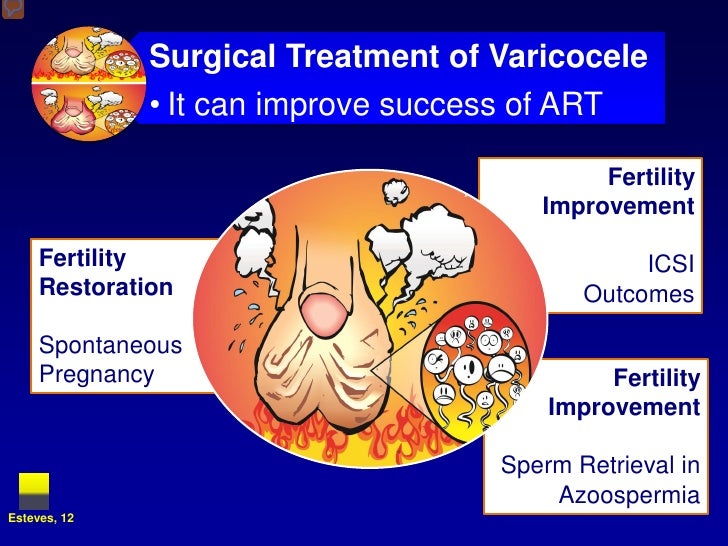 Surgical Treatment of Varicocele

• It can improve success of ART

Fertility Restoration

Spontaneous Pregnancy

Fertility Improvement

ICSI Outcomes

Fertility Improvement

Sperm Retrieval in Azoospermia

Esteves, 12